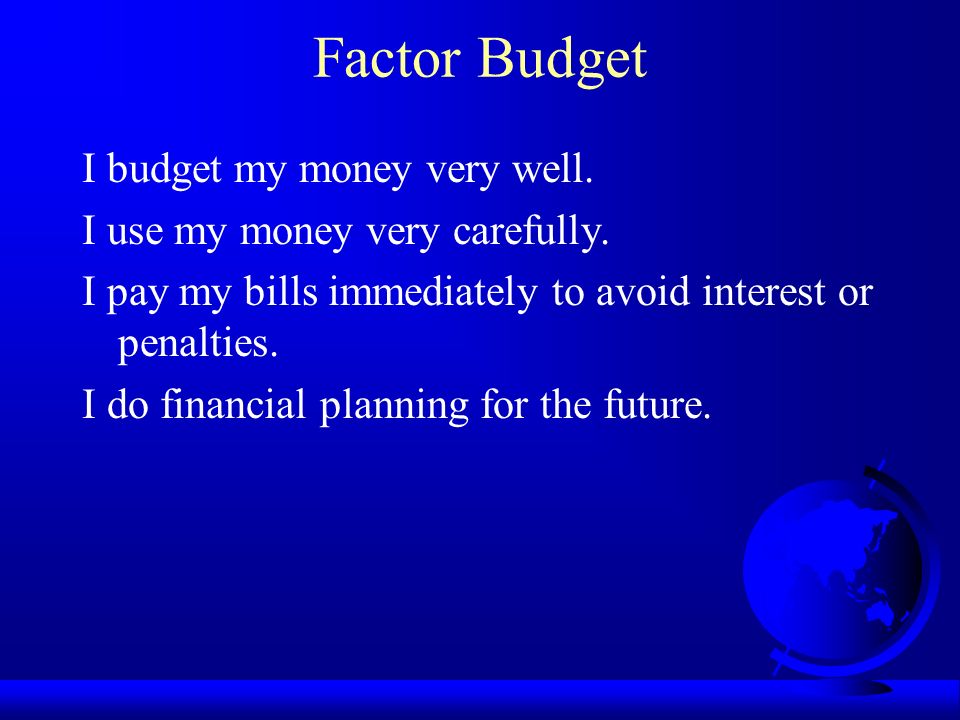 Factor Budget

I budget my money very well.

I use my money very carefully.

I pay my bills immediately to avoid interest or penalties.

I do financial planning for the future.